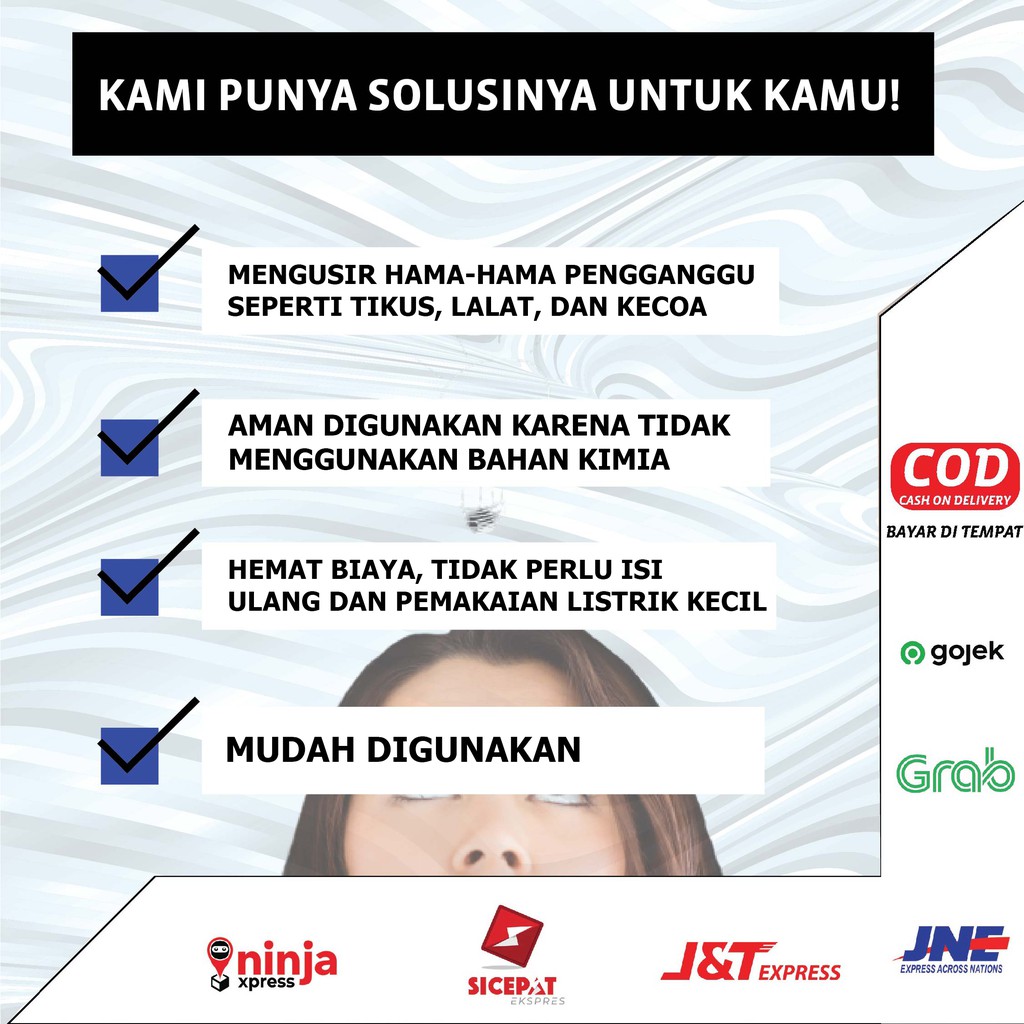 KAMI PUNYA SOLUSINYA UNTUK KAMU!

MENGUSIR HAMA-HAMA PENGGANGGU SEPERTI TIKUS, LALAT, DAN KECOA

AMAN DIGUNAKAN KARENA TIDAK MENGGUNAKAN BAHAN KIMIA

HEMAT BIAYA, TIDAK PERLU ISI ULANG DAN PEMAKAIAN LISTRIK KECIL

MUDAH DIGUNAKAN

COD
CASH ON DELIVERY
BAYAR DI TEMPAT

gojek

Grab

ninja xpress

SICEPAT EKSPRES

J&T EXPRESS

JNE
EXPRESS ACROSS NATIONS